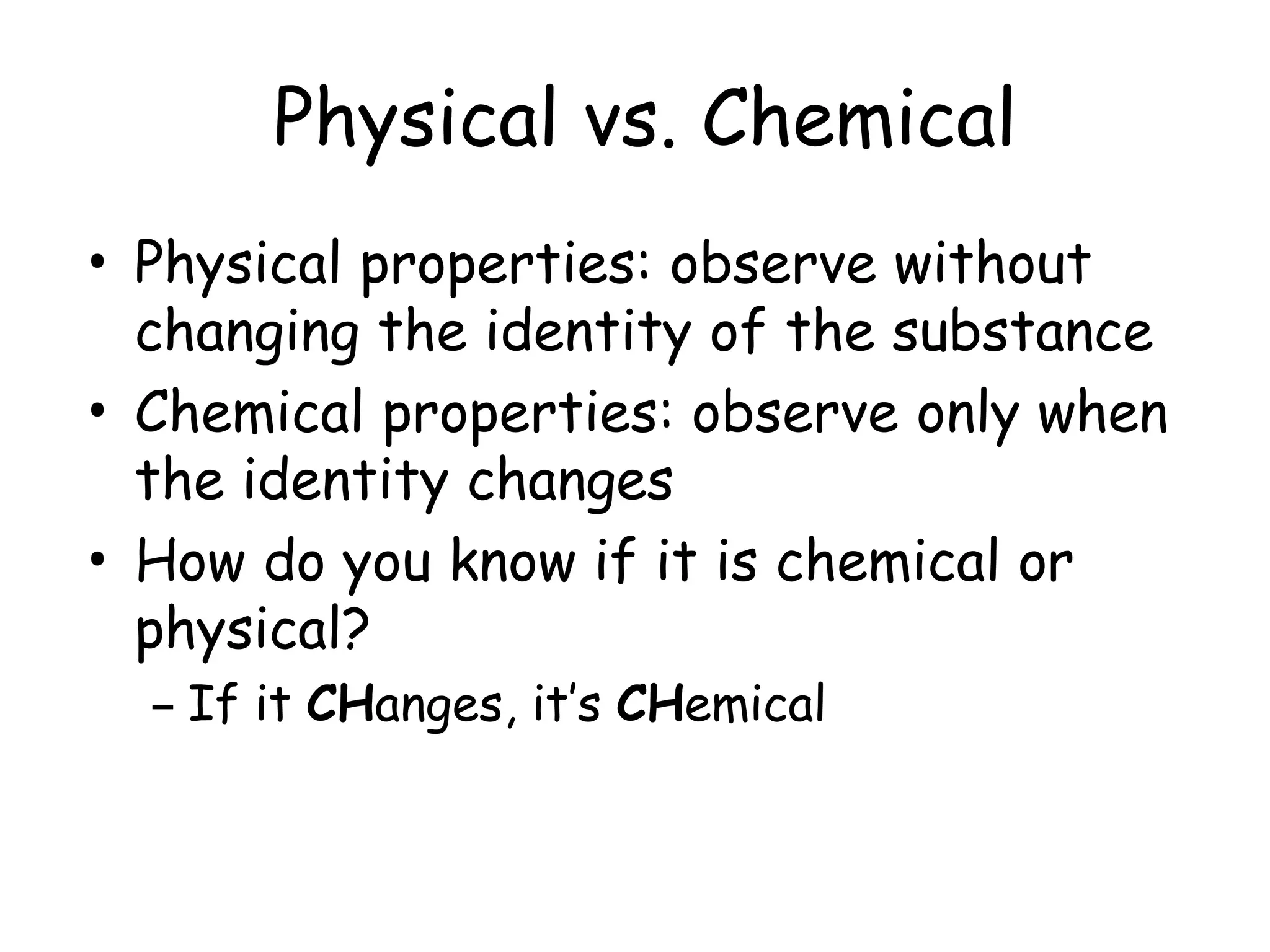 Physical vs. Chemical

• Physical properties: observe without changing the identity of the substance
• Chemical properties: observe only when the identity changes
• How do you know if it is chemical or physical?
– If it CHanges, it's CHemical